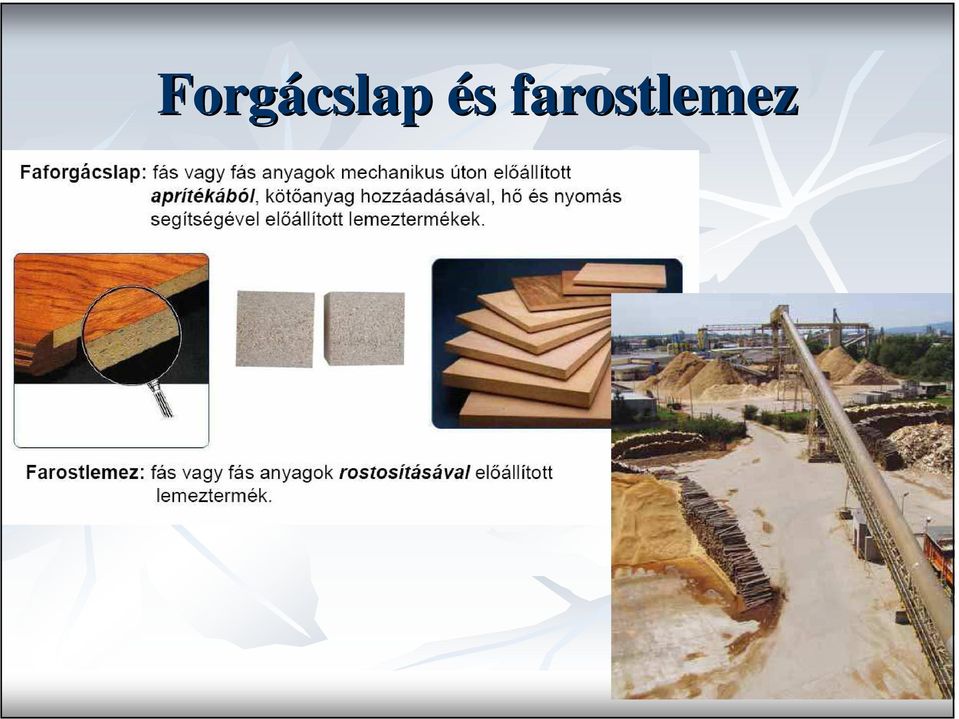 Forgácslap és farostlemez

Faforgácslap: fás vagy fás anyagok mechanikus úton előállított aprítékából, kötőanyag hozzáadásával, hő és nyomás segítségével előállított lemeztermékek.

Farostlemez: fás vagy fás anyagok rostosításával előállított lemeztermék.